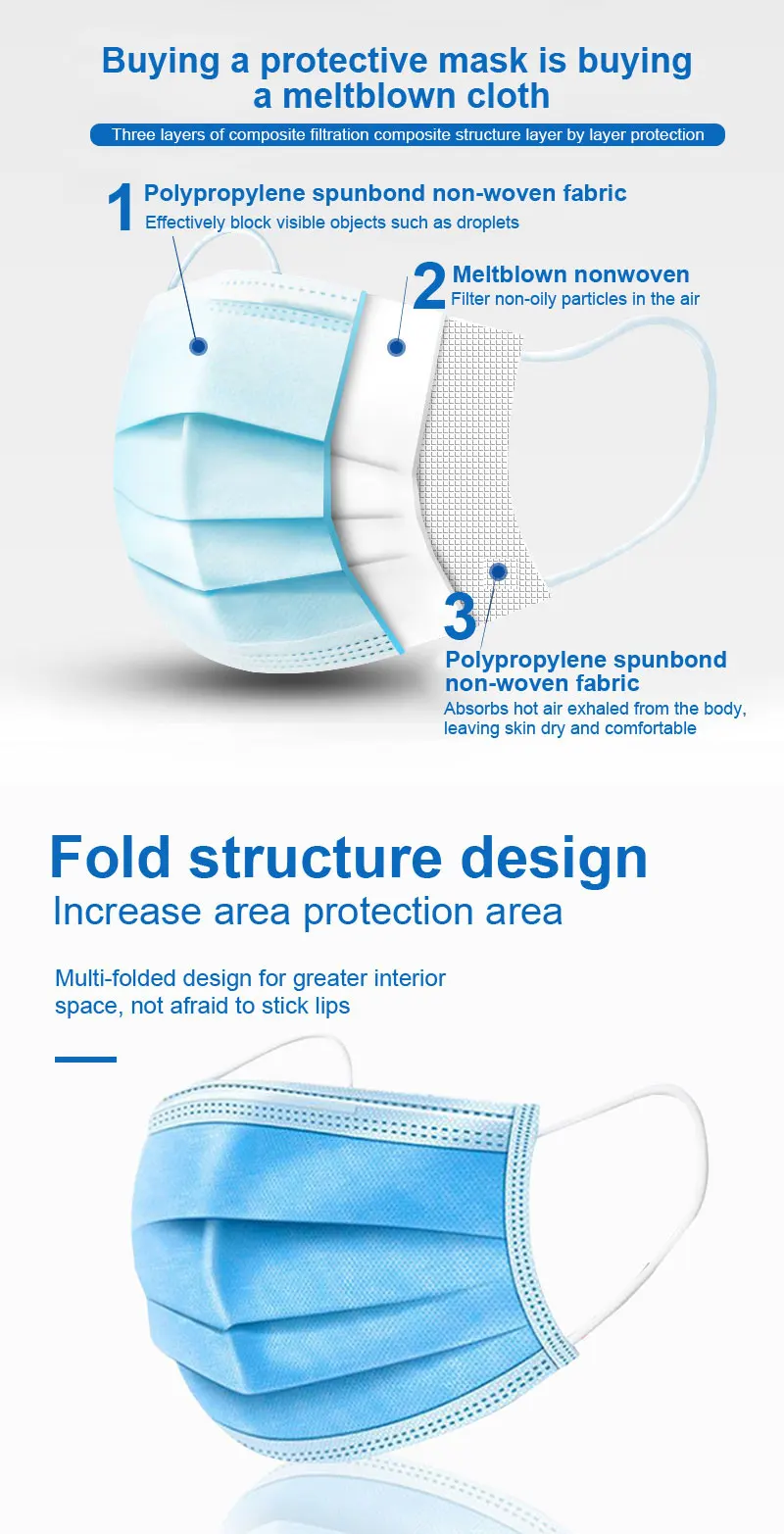 Buying a protective mask is buying a meltblown cloth

Three layers of composite filtration composite structure layer by layer protection

1 Polypropylene spunbond non-woven fabric
Effectively block visible objects such as droplets

2 Meltblown nonwoven
Filter non-oily particles in the air

3 Polypropylene spunbond non-woven fabric
Absorbs hot air exhaled from the body, leaving skin dry and comfortable

Fold structure design
Increase area protection area

Multi-folded design for greater interior space, not afraid to stick lips